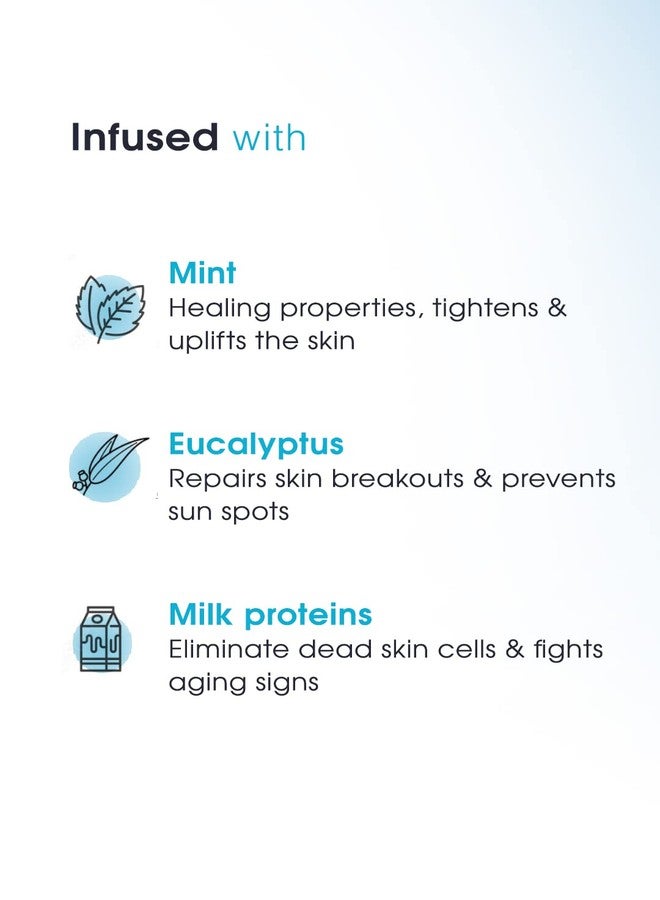 Infused with

Mint
Healing properties, tightens & uplifts the skin

Eucalyptus
Repairs skin breakouts & prevents sun spots

Milk proteins
Eliminate dead skin cells & fights aging signs